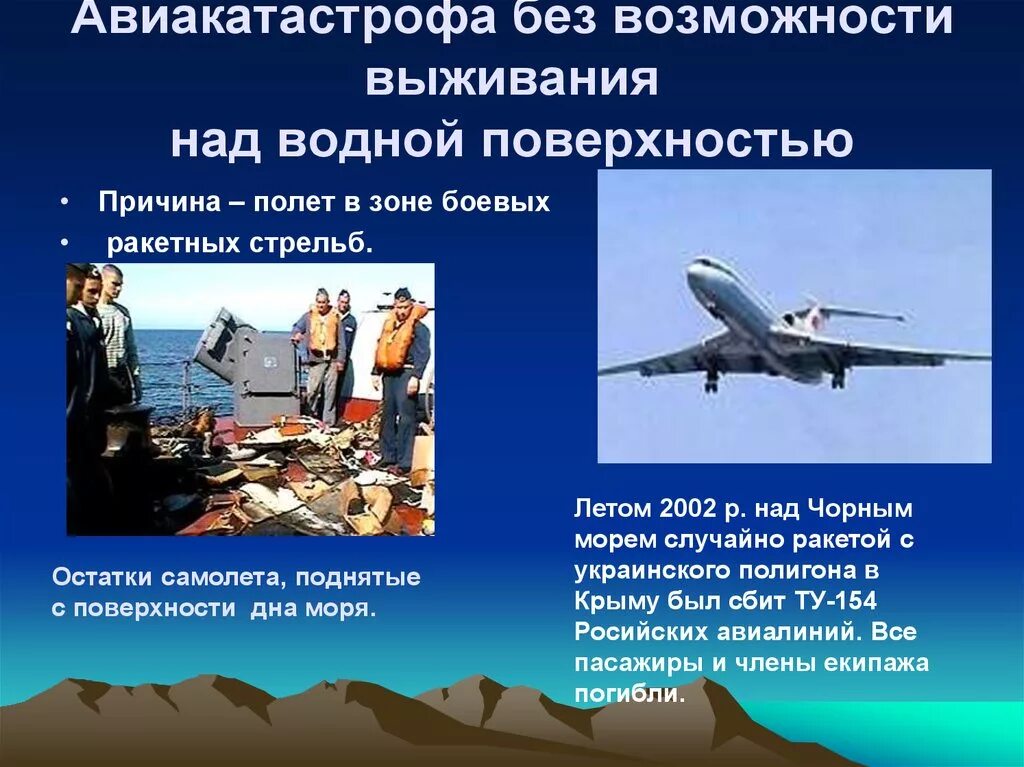 Авиакатастрофа без возможности выживания над водной поверхностью

• Причина – полет в зоне боевых
• ракетных стрельб.

Остатки самолета, поднятые с поверхности дна моря.

Летом 2002 р. над Чорным морем случайно ракетой с украинского полигона в Крыму был сбит ТУ-154 Росийских авиалиний. Все пасажиры и члены екипажа погибли.